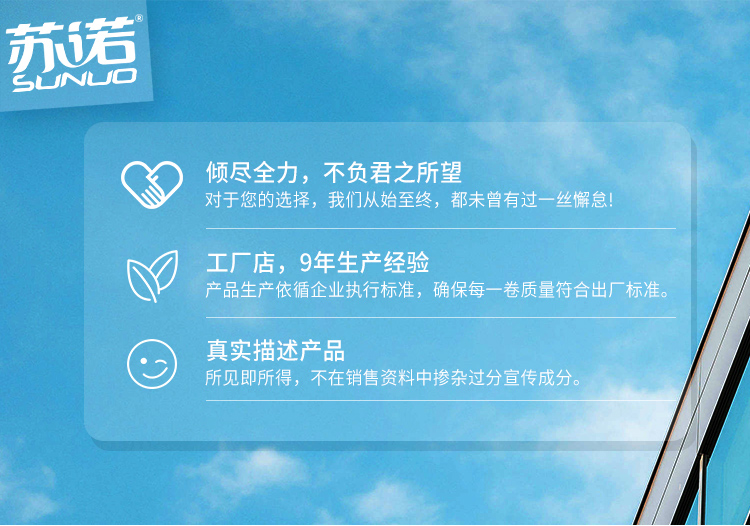 苏诺®
SUNUO

倾尽全力，不负君之所望
对于您的选择，我们从始至终，都未曾有过一丝懈怠!

工厂店，9年生产经验
产品生产依循企业执行标准，确保每一卷质量符合出厂标准。

真实描述产品
所见即所得，不在销售资料中掺杂过分宣传成分。